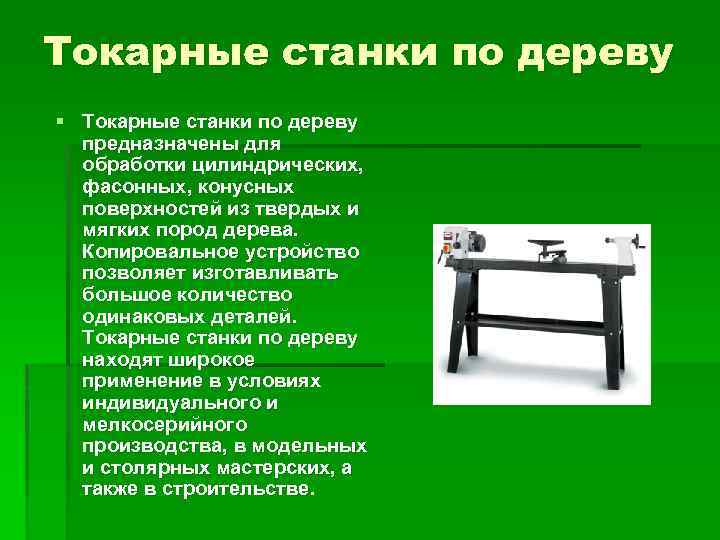 Токарные станки по дереву

Токарные станки по дереву предназначены для обработки цилиндрических, фасонных, конусных поверхностей из твердых и мягких пород дерева. Копировальное устройство позволяет изготавливать большое количество одинаковых деталей. Токарные станки по дереву находят широкое применение в условиях индивидуального и мелкосерийного производства, в модельных и столярных мастерских, а также в строительстве.